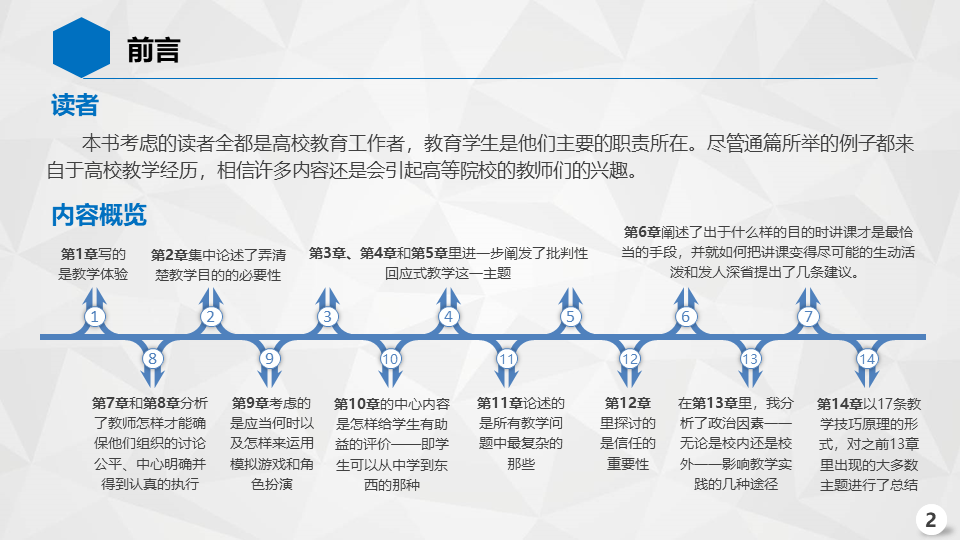 前言

读者

本书考虑的读者全都是高校教育工作者，教育学生是他们主要的职责所在。尽管通篇所举的例子都来自于高校教学经历，相信许多内容还是会引起高等院校的教师们的兴趣。

内容概览

第1章写的是教学体验

第2章集中论述了弄清楚教学目的的必要性

第3章、第4章和第5章里进一步阐发了批判性回应式教学这一主题

第6章阐述了出于什么样的目的时讲课才是最恰当的手段，并就如何把讲课变得尽可能的生动活泼和发人深省提出了几条建议。

1
2
3
4
5
6
7
8
9
10
11
12
13
14

第7章和第8章分析了教师怎样才能确保他们组织的讨论公平、中心明确并得到认真的执行

第9章考虑的是应当何时以及怎样来运用模拟游戏和角色扮演

第10章的中心内容是怎样给学生有助益的评价——即学生可以从中学到东西的那种

第11章论述的是所有教学问题中最复杂的那些

第12章里探讨的是信任的重要性

在第13章里，我分析了政治因素——无论是校内还是校外——影响教学实践的几种途径

第14章以17条教学技巧原理的形式，对之前13章里出现的大多数主题进行了总结

2